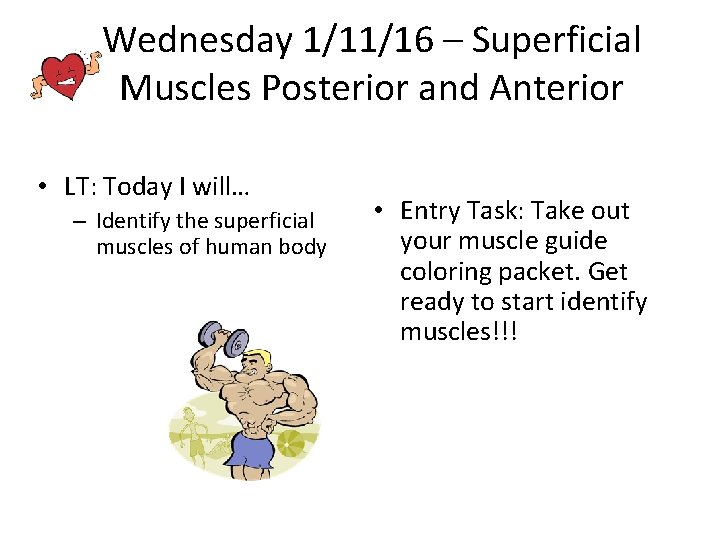 Wednesday 1/11/16 – Superficial Muscles Posterior and Anterior

• LT: Today I will…
– Identify the superficial muscles of human body

• Entry Task: Take out your muscle guide coloring packet. Get ready to start identify muscles!!!